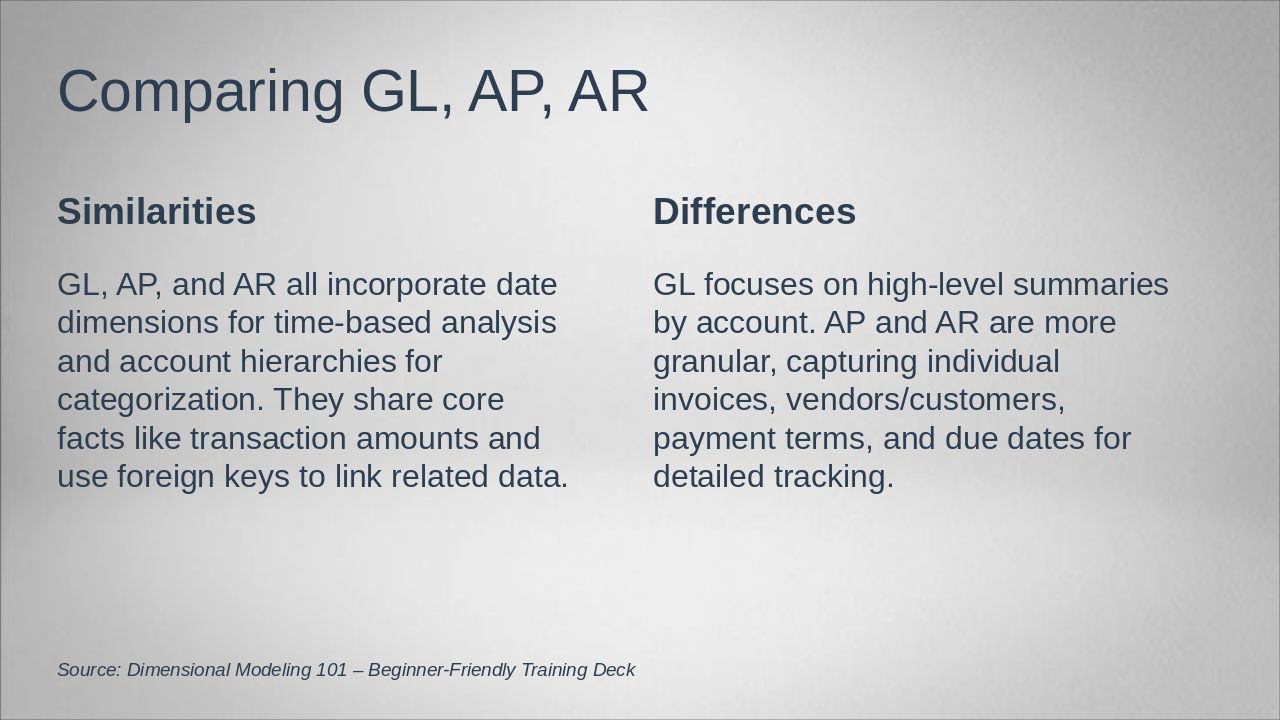 Comparing GL, AP, AR

Similarities

GL, AP, and AR all incorporate date dimensions for time-based analysis and account hierarchies for categorization. They share core facts like transaction amounts and use foreign keys to link related data.

Differences

GL focuses on high-level summaries by account. AP and AR are more granular, capturing individual invoices, vendors/customers, payment terms, and due dates for detailed tracking.

Source: Dimensional Modeling 101 – Beginner-Friendly Training Deck